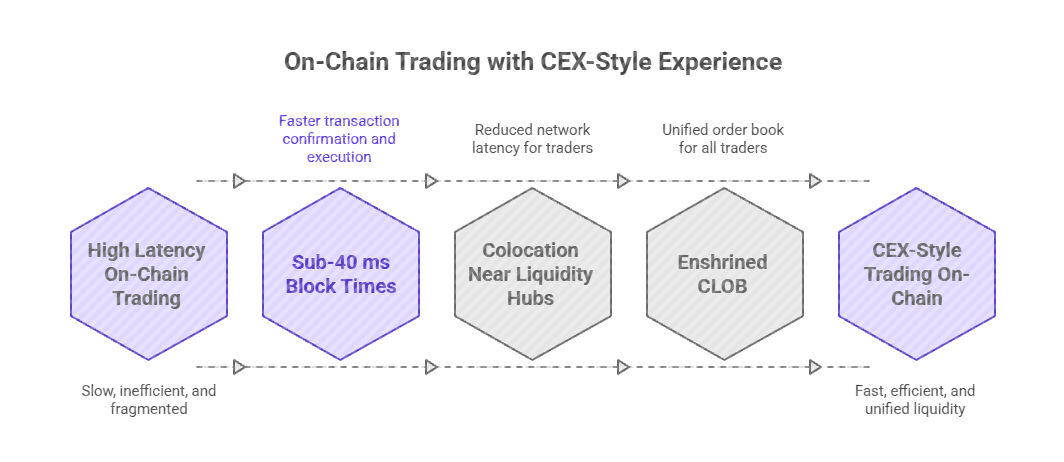 On-Chain Trading with CEX-Style Experience

Faster transaction confirmation and execution

Reduced network latency for traders

Unified order book for all traders

High Latency On-Chain Trading

Sub-40 ms Block Times

Colocation Near Liquidity Hubs

Enshrined CLOB

CEX-Style Trading On-Chain

Slow, inefficient, and fragmented

Fast, efficient, and unified liquidity